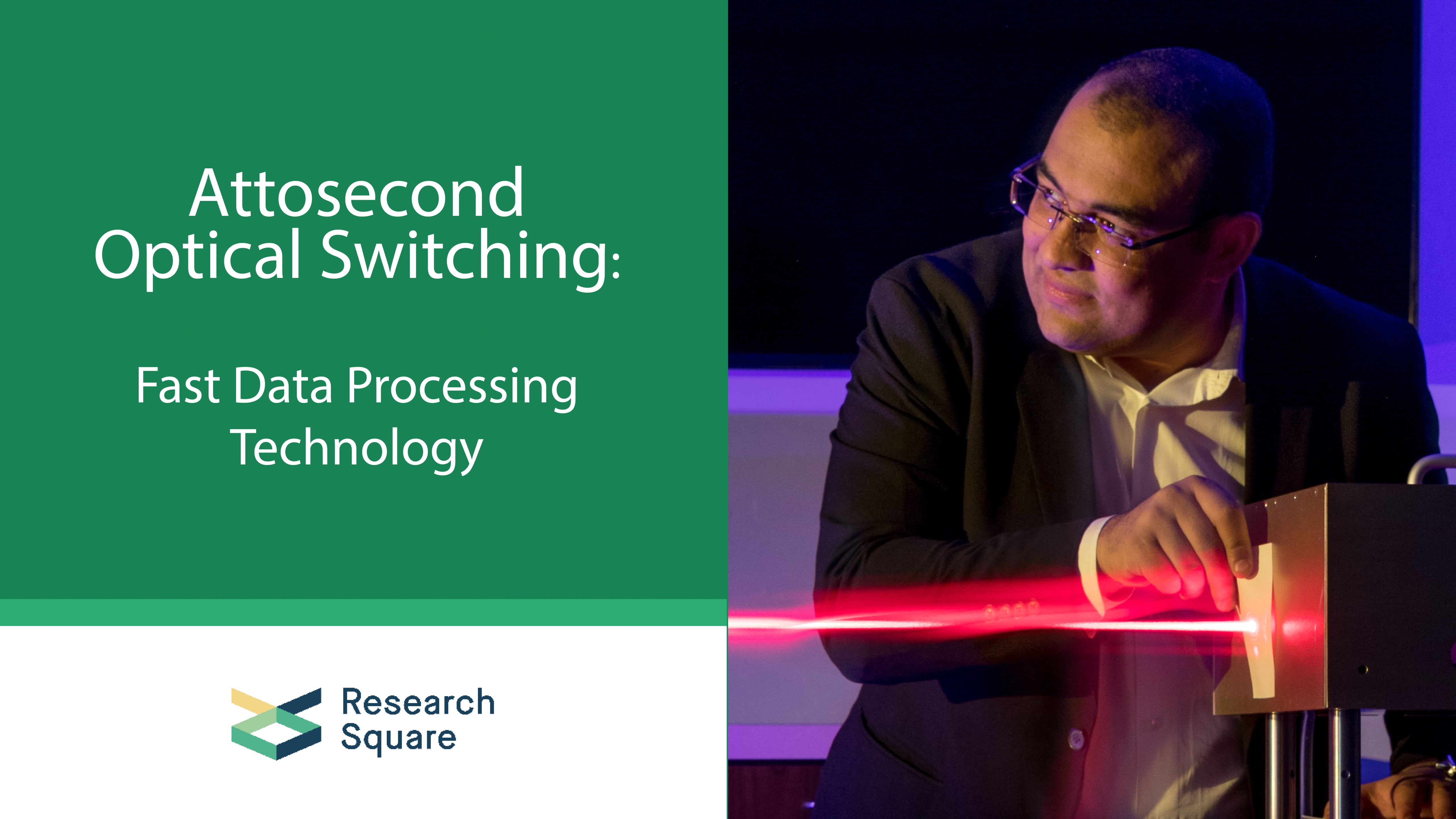 Attosecond Optical Switching:

Fast Data Processing Technology

Research Square